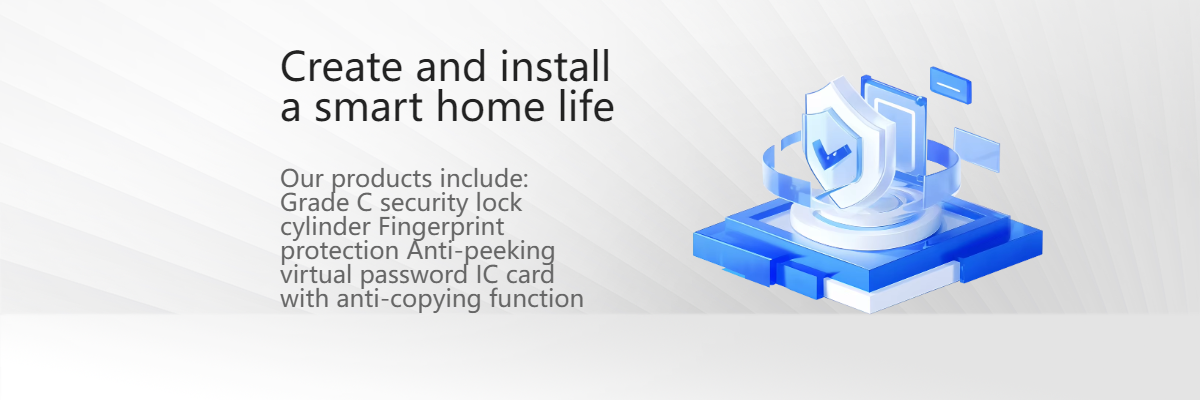 Create and install
a smart home life

Our products include:
Grade C security lock cylinder Fingerprint protection Anti-peeking virtual password IC card with anti-copying function